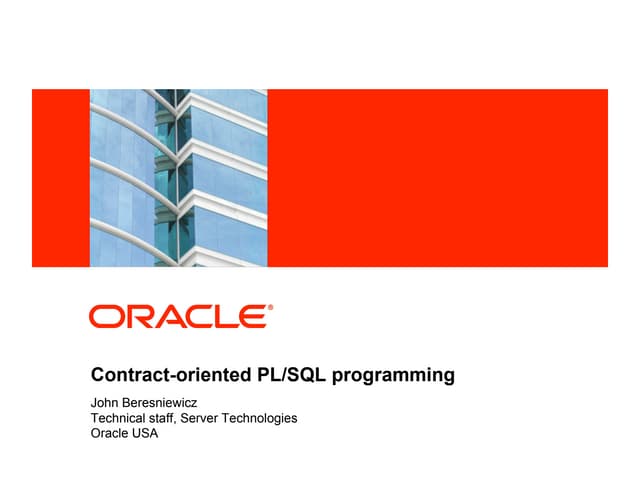 ORACLE®

Contract-oriented PL/SQL programming

John Beresniewicz
Technical staff, Server Technologies
Oracle USA